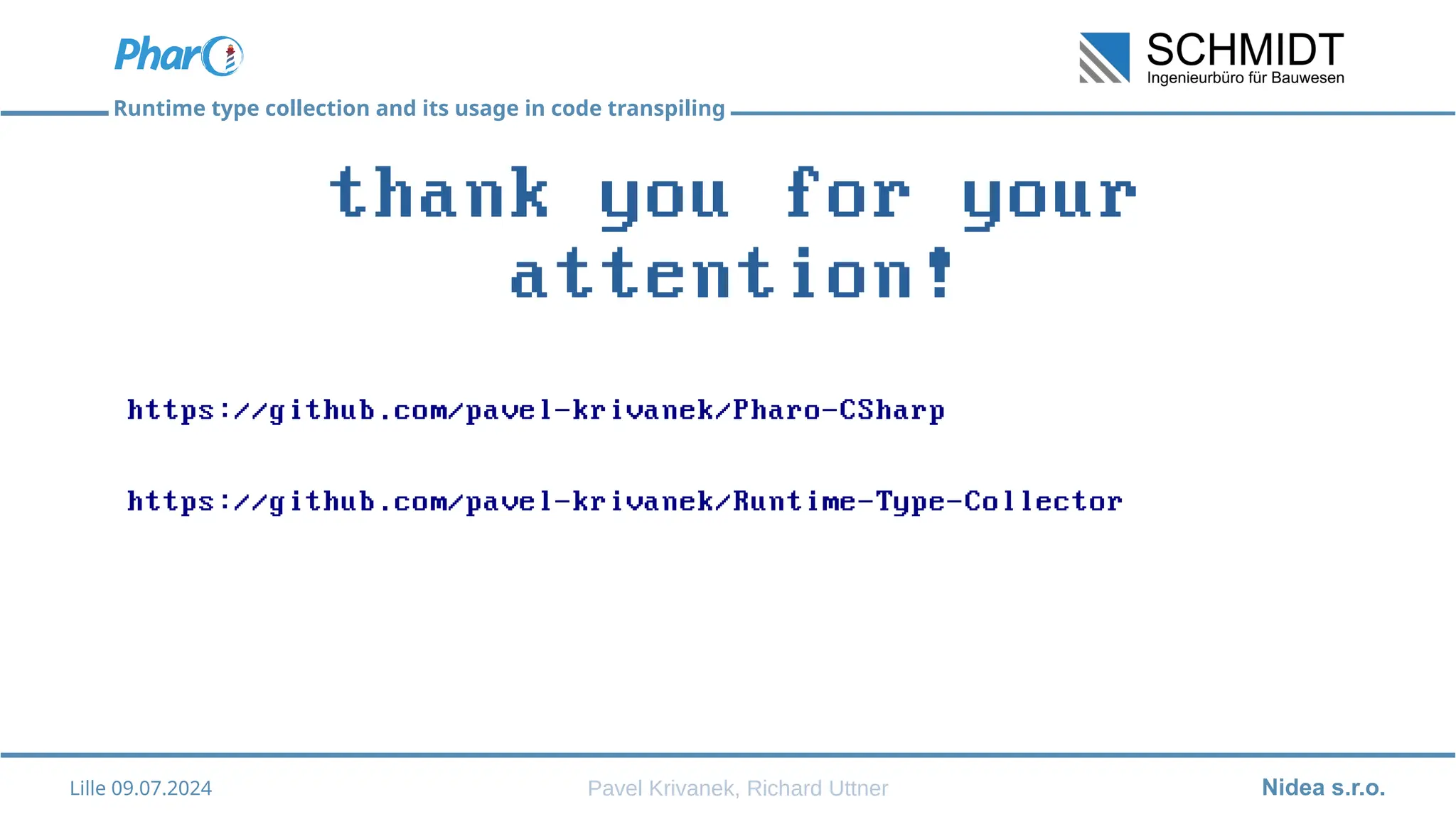 Pharo

SCHMIDT
Ingenieurbüro für Bauwesen

Runtime type collection and its usage in code transpiling

thank you for your attention!

https://github.com/pavel-krivanek/Pharo-CSharp

https://github.com/pavel-krivanek/Runtime-Type-Collector

Lille 09.07.2024

Pavel Krivanek, Richard Uttner

Nidea s.r.o.